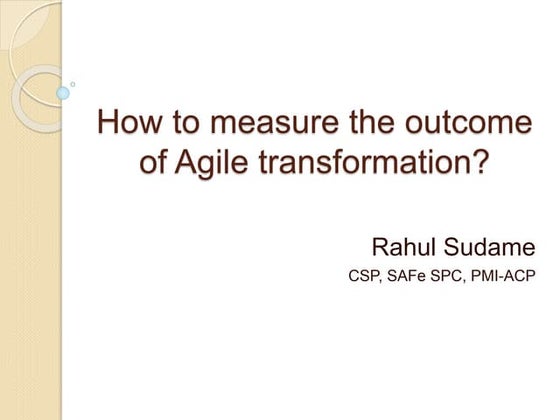 How to measure the outcome of Agile transformation?

Rahul Sudame

CSP, SAFe SPC, PMI-ACP